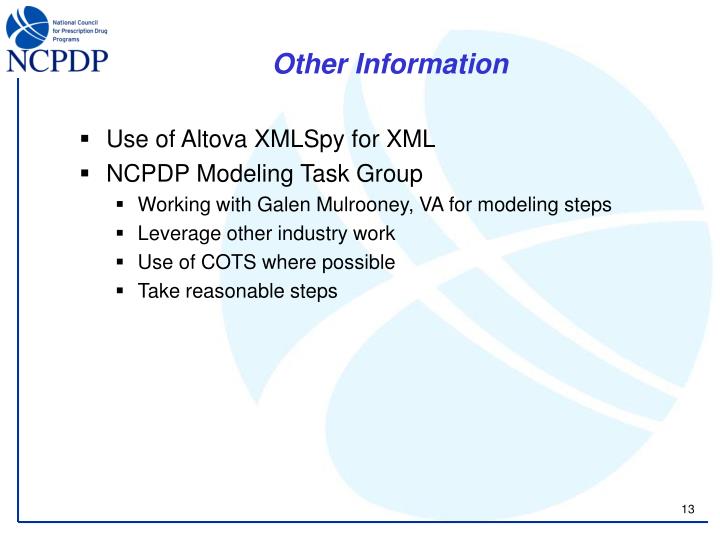 National Council for Prescription Drug Programs
NCPDP

Other Information

▪ Use of Altova XMLSpy for XML
▪ NCPDP Modeling Task Group
▪ Working with Galen Mulrooney, VA for modeling steps
▪ Leverage other industry work
▪ Use of COTS where possible
▪ Take reasonable steps

13